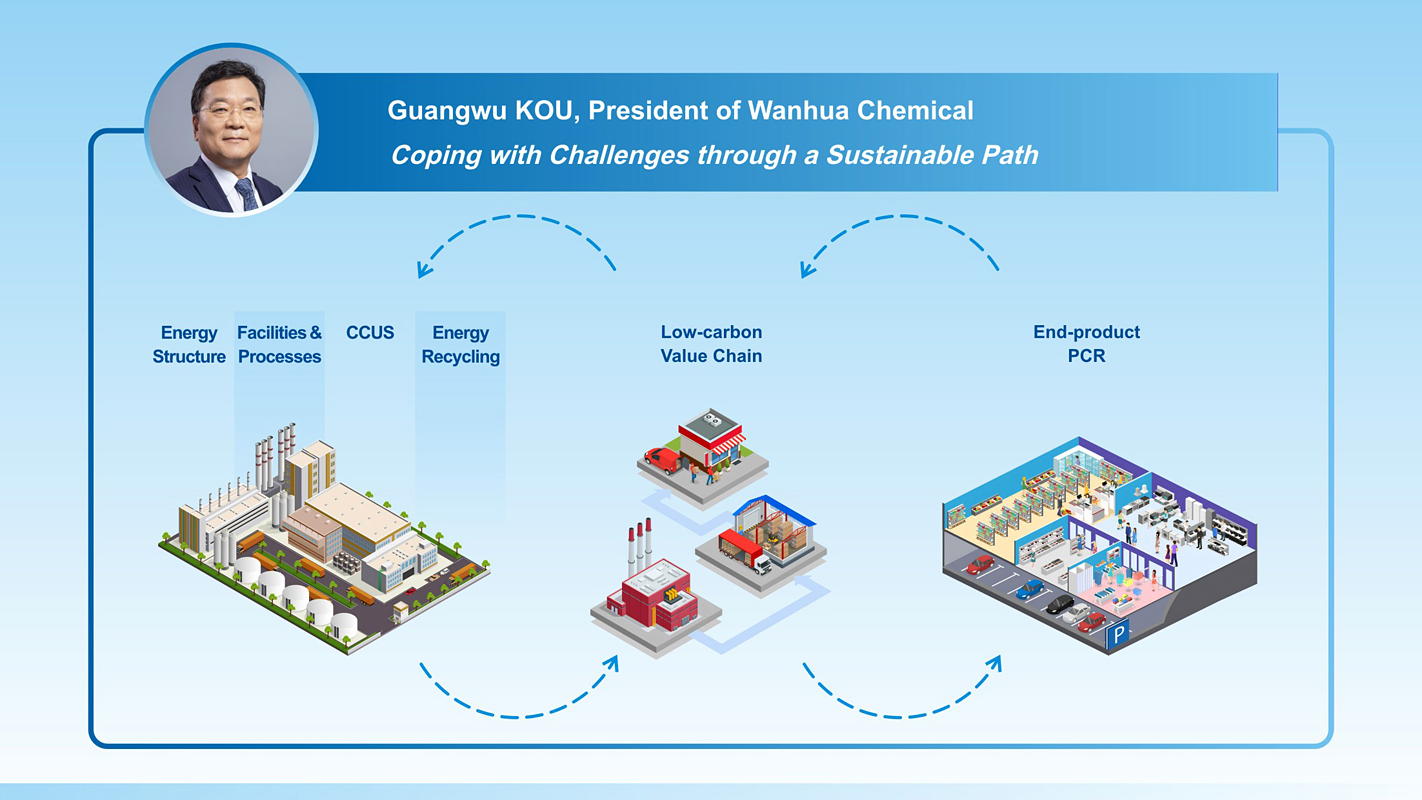 Guangwu KOU, President of Wanhua Chemical

Coping with Challenges through a Sustainable Path

Energy Structure

Facilities & Processes

CCUS

Energy Recycling

Low-carbon Value Chain

End-product PCR

P